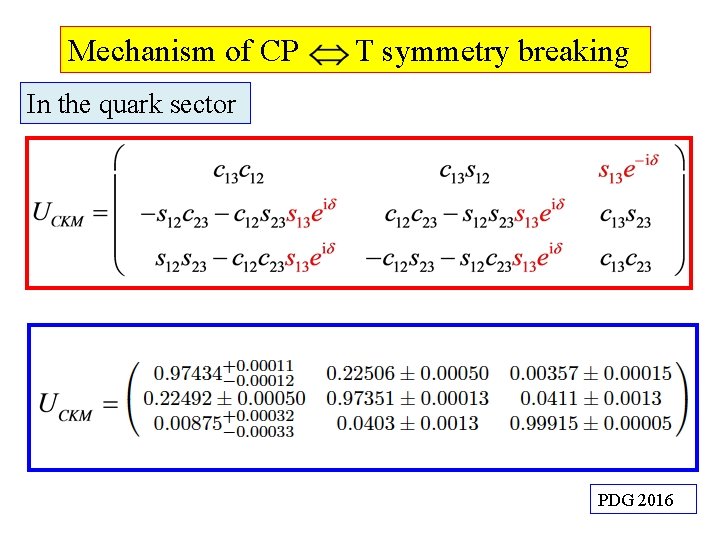 Mechanism of CP $\Leftrightarrow$ T symmetry breaking

In the quark sector

$U_{CKM} = \begin{pmatrix} c_{13}c_{12} & c_{13}s_{12} & s_{13}e^{-i\delta} \\ -s_{12}c_{23} - c_{12}s_{23}s_{13}e^{i\delta} & c_{12}c_{23} - s_{12}s_{23}s_{13}e^{i\delta} & c_{13}s_{23} \\ s_{12}s_{23} - c_{12}c_{23}s_{13}e^{i\delta} & -c_{12}s_{23} - s_{12}c_{23}s_{13}e^{i\delta} & c_{13}c_{23} \end{pmatrix}$

$U_{CKM} = \begin{pmatrix} 0.97434^{+0.00011}_{-0.00012} & 0.22506 \pm 0.00050 & 0.00357 \pm 0.00015 \\ 0.22492 \pm 0.00050 & 0.97351 \pm 0.00013 & 0.0411 \pm 0.0013 \\ 0.00875^{+0.00032}_{-0.00033} & 0.0403 \pm 0.0013 & 0.99915 \pm 0.00005 \end{pmatrix}$

PDG 2016